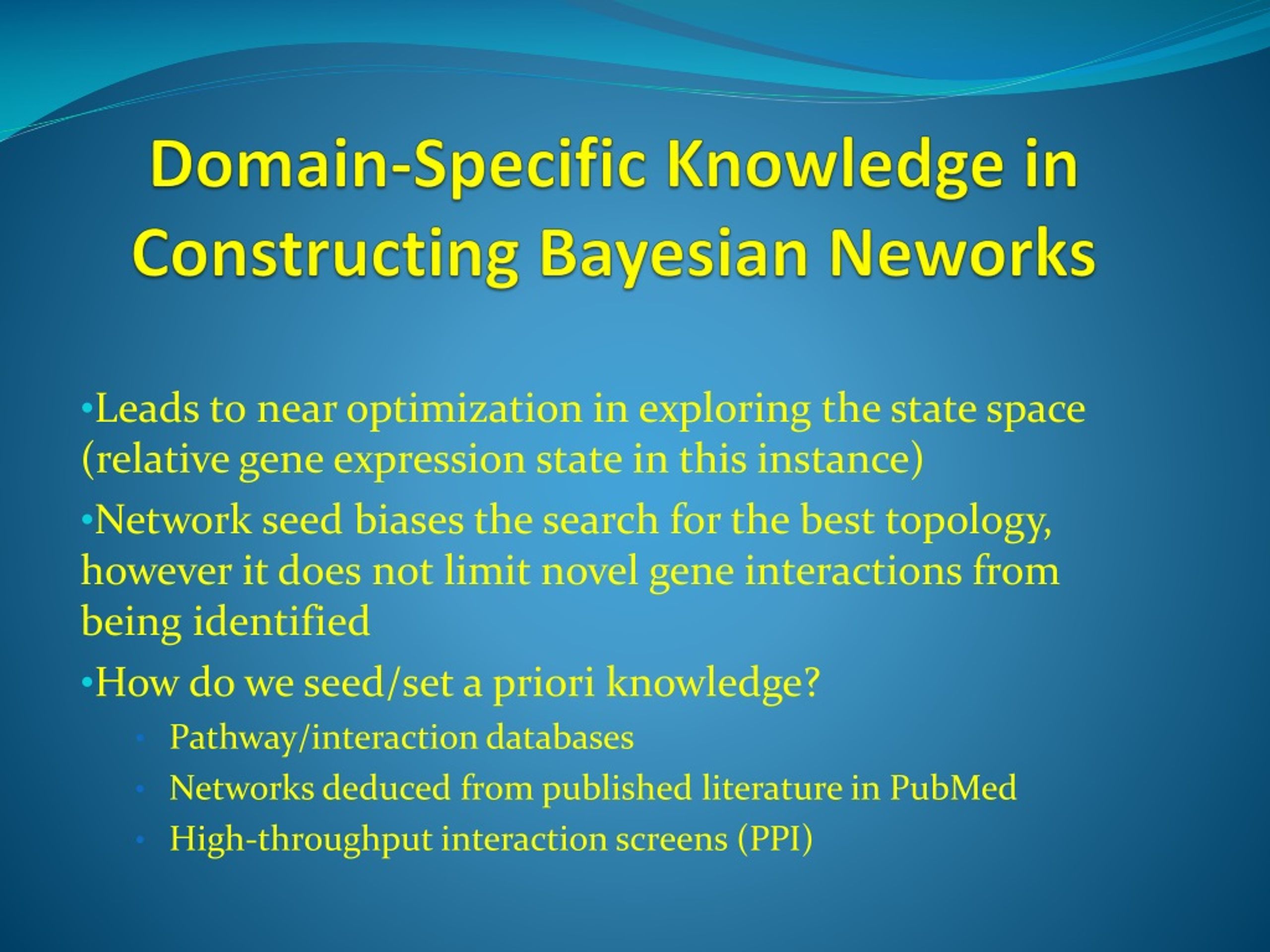 Domain-Specific Knowledge in Constructing Bayesian Neworks

•Leads to near optimization in exploring the state space (relative gene expression state in this instance)

•Network seed biases the search for the best topology, however it does not limit novel gene interactions from being identified

•How do we seed/set a priori knowledge?

• Pathway/interaction databases
• Networks deduced from published literature in PubMed
• High-throughput interaction screens (PPI)